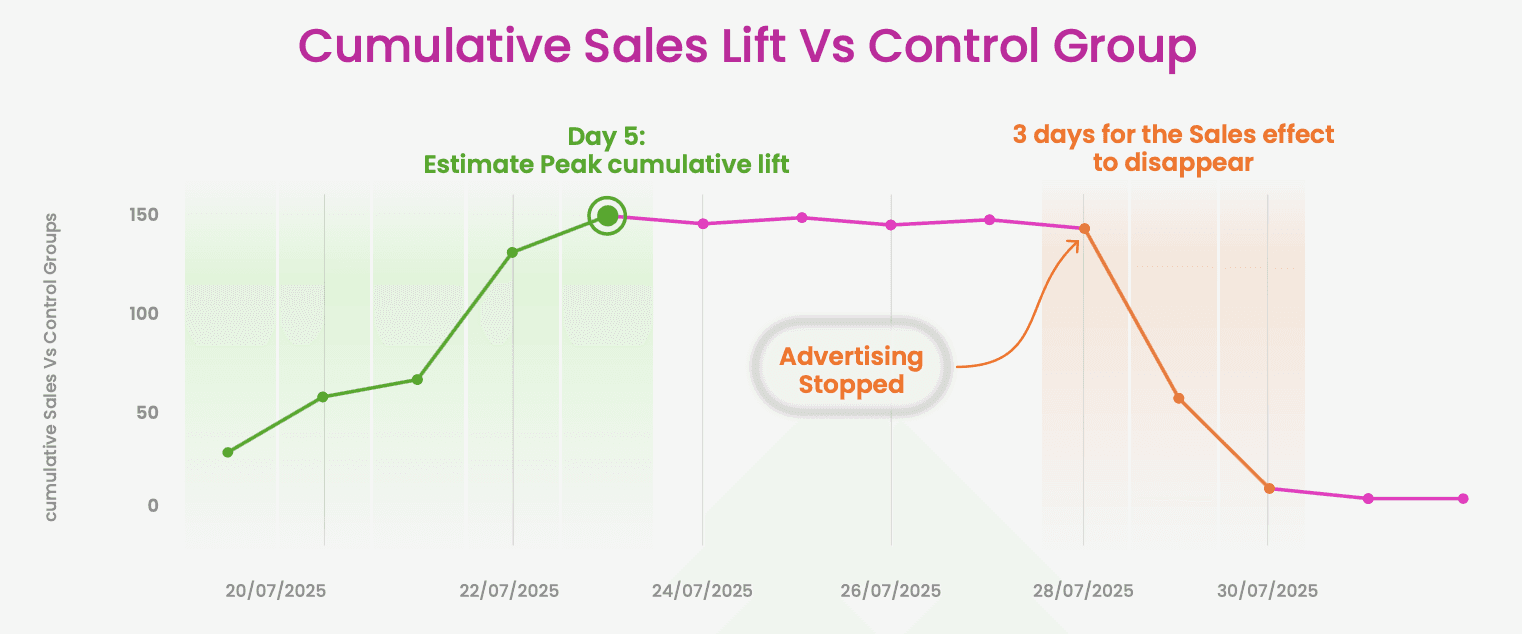 Cumulative Sales Lift Vs Control Group

Day 5:
Estimate Peak cumulative lift

3 days for the Sales effect to disappear

cumulative Sales Vs Control Groups

150
100
50
0

Advertising Stopped

20/07/2025
22/07/2025
24/07/2025
26/07/2025
28/07/2025
30/07/2025